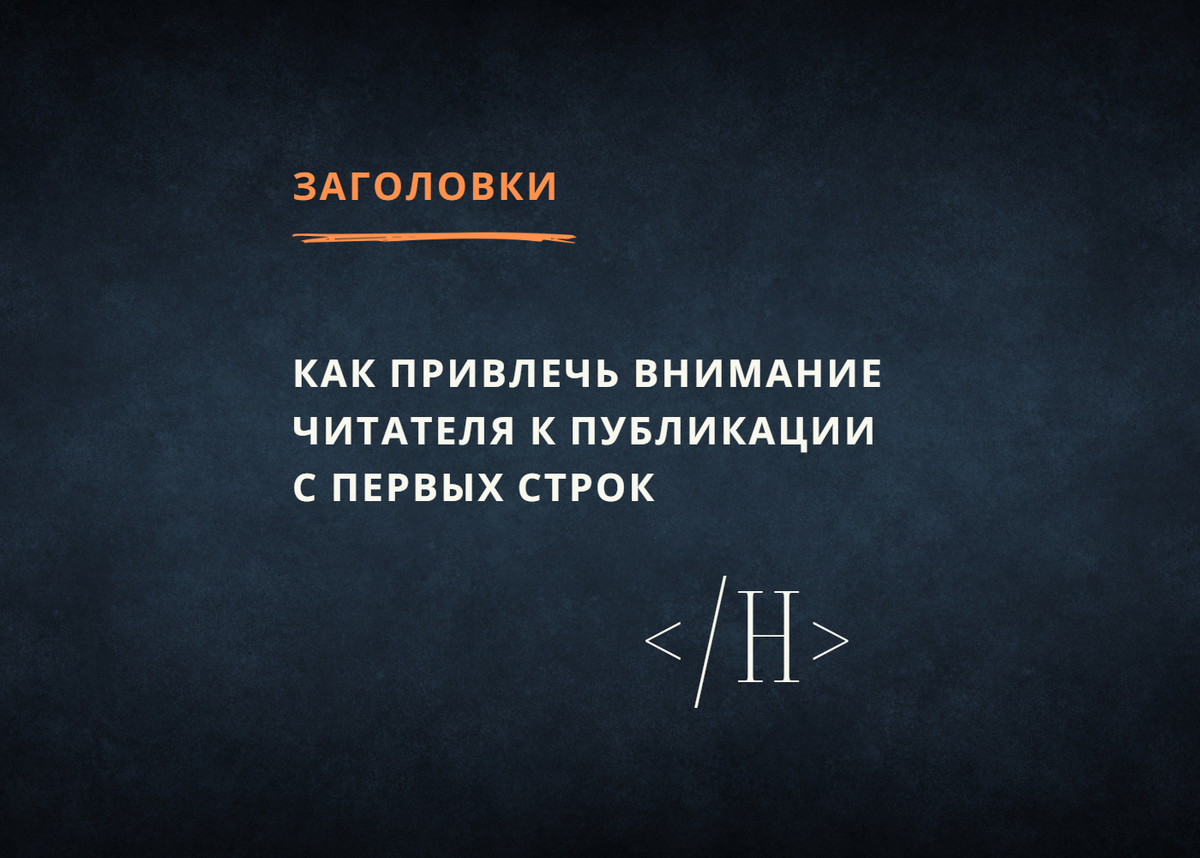 ЗАГОЛОВКИ

КАК ПРИВЛЕЧЬ ВНИМАНИЕ ЧИТАТЕЛЯ К ПУБЛИКАЦИИ С ПЕРВЫХ СТРОК

</H>